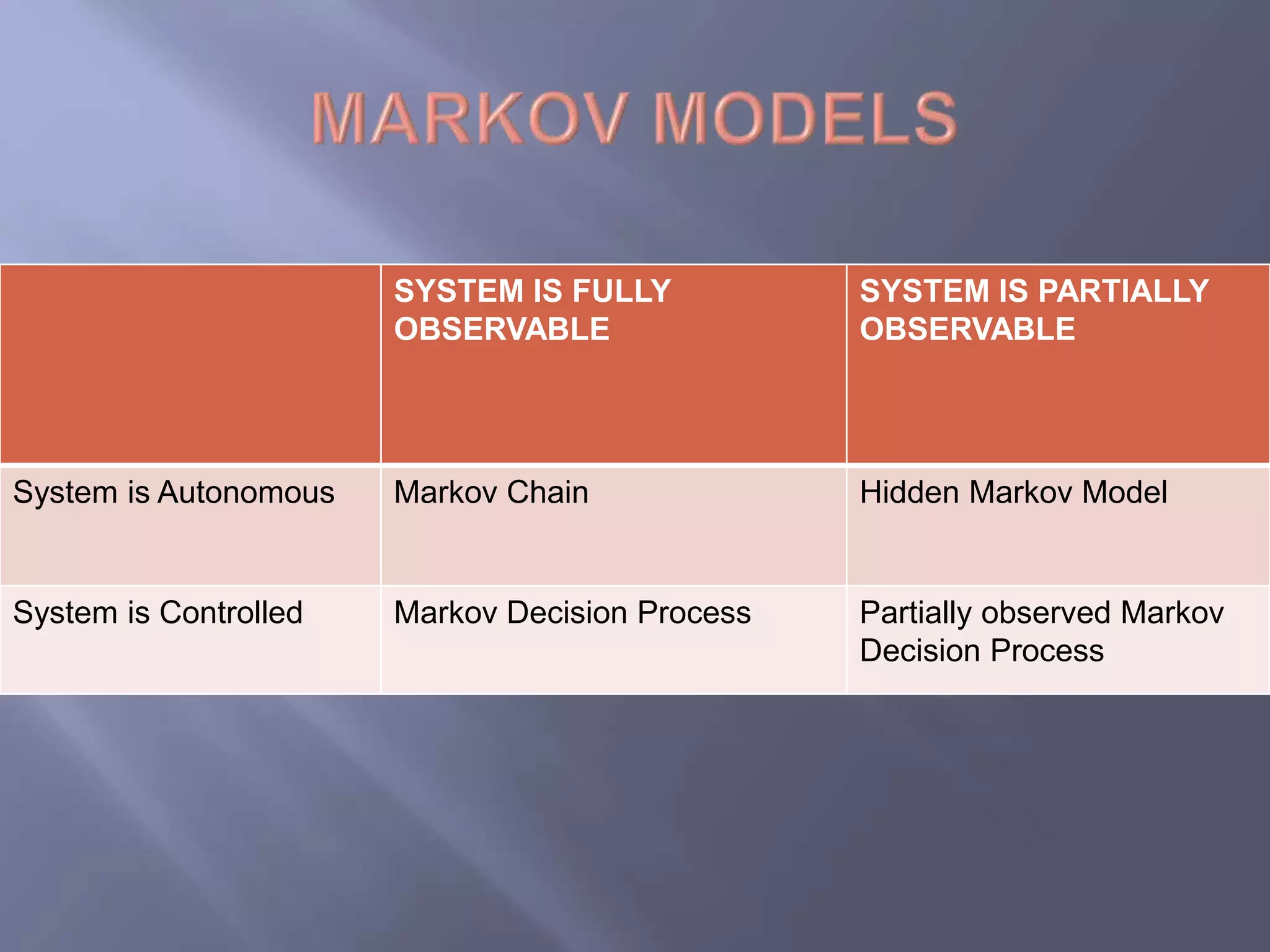 MARKOV MODELS

| | SYSTEM IS FULLY OBSERVABLE | SYSTEM IS PARTIALLY OBSERVABLE |
|---|---|---|
| System is Autonomous | Markov Chain | Hidden Markov Model |
| System is Controlled | Markov Decision Process | Partially observed Markov Decision Process |